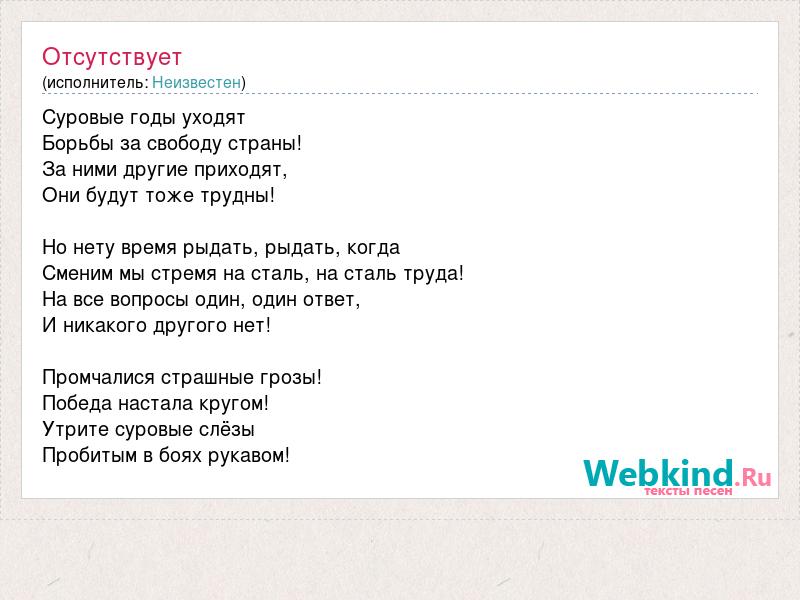 Отсутствует
(исполнитель: Неизвестен)

Суровые годы уходят
Борьбы за свободу страны!
За ними другие приходят,
Они будут тоже трудны!

Но нету время рыдать, рыдать, когда
Сменим мы стремя на сталь, на сталь труда!
На все вопросы один, один ответ,
И никакого другого нет!

Промчалися страшные грозы!
Победа настала кругом!
Утрите суровые слёзы
Пробитым в боях рукавом!

Webkind.Ru
тексты песен